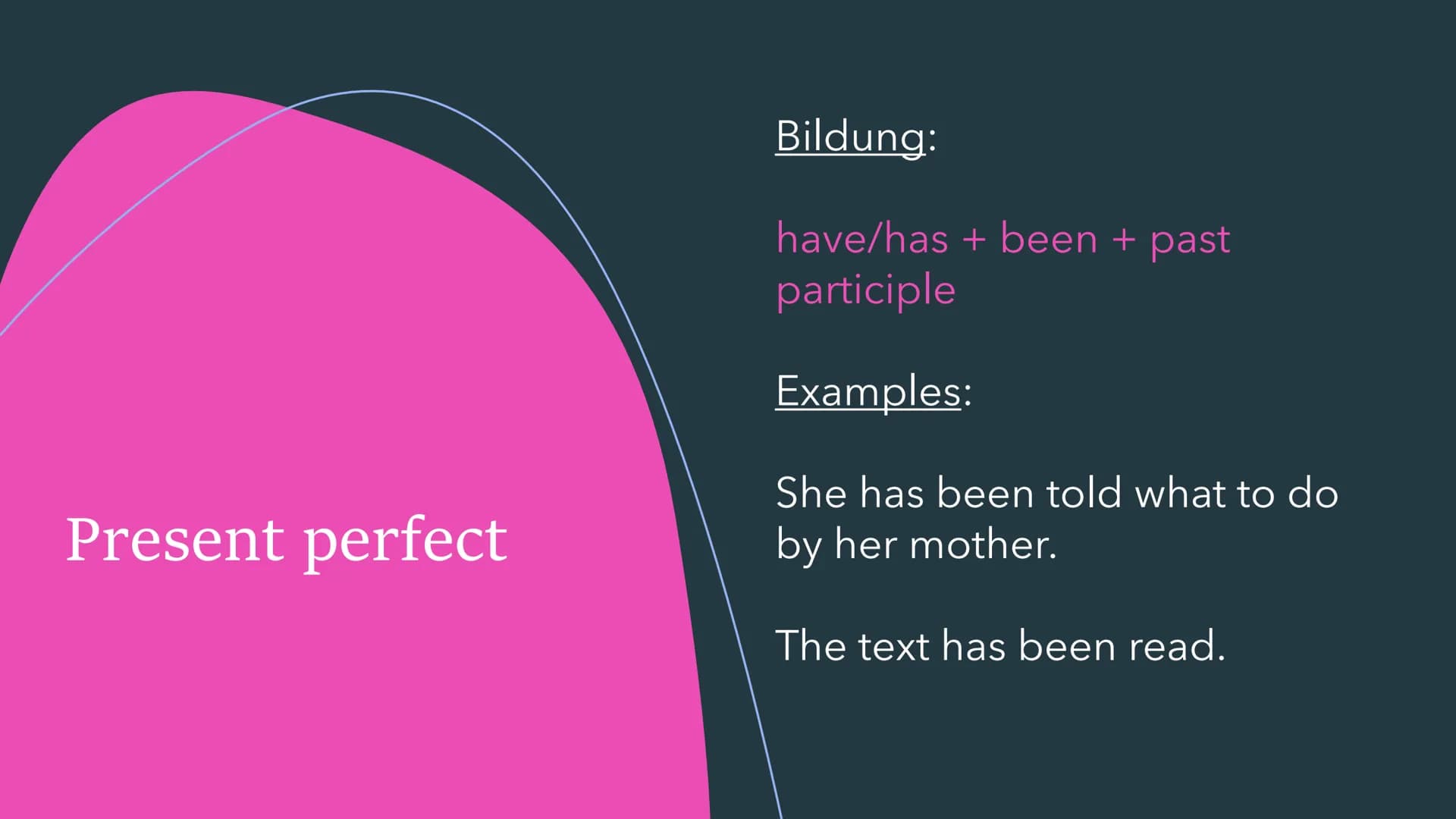 Present perfect

Bildung:

have/has + been + past participle

Examples:

She has been told what to do by her mother.

The text has been read.